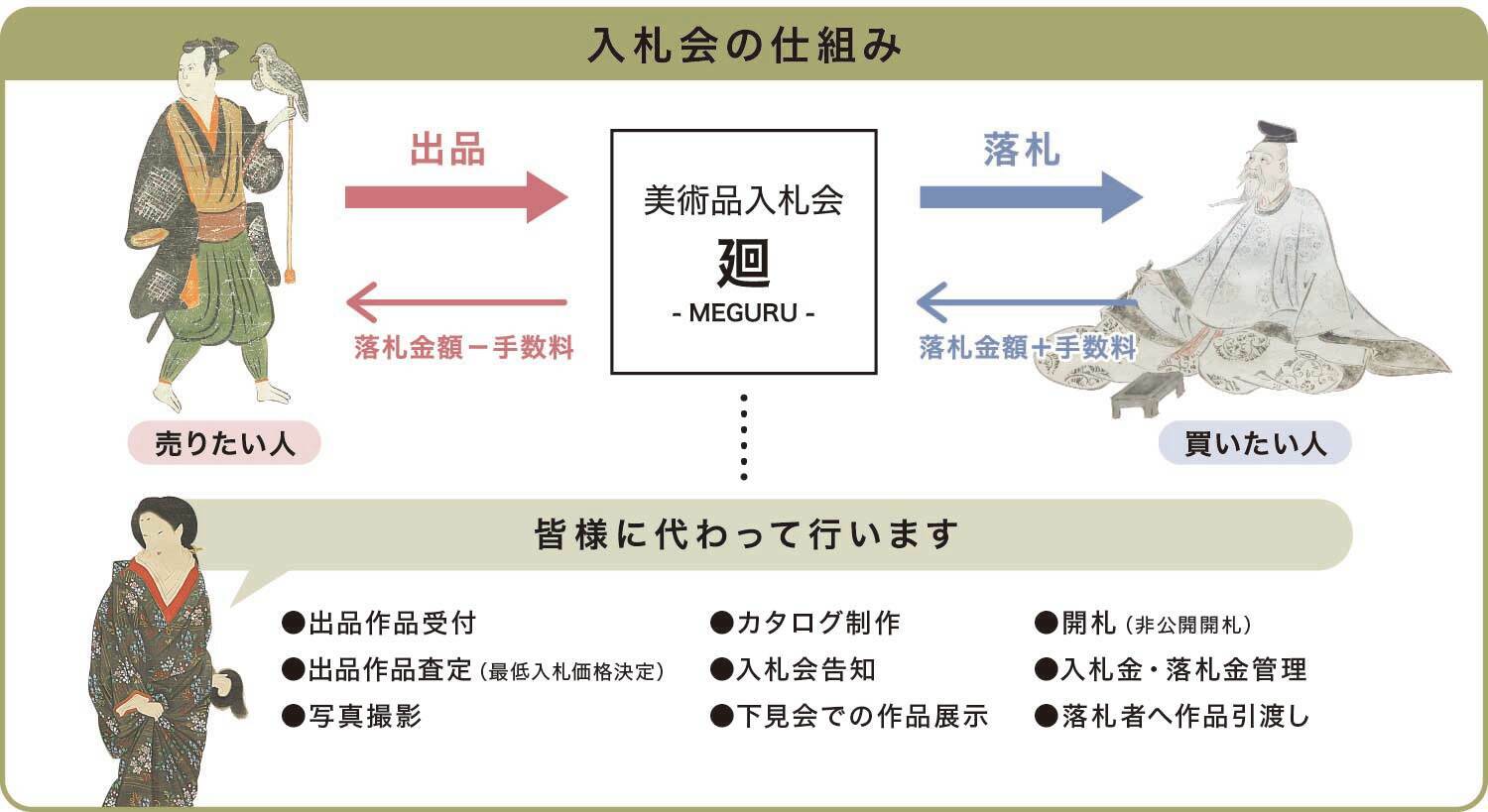 入札会の仕組み

出品

落札金額－手数料

美術品入札会
廻
- MEGURU -

落札

落札金額＋手数料

売りたい人

買いたい人

皆様に代わって行います

●出品作品受付
●出品作品査定（最低入札価格決定）
●写真撮影

●カタログ制作
●入札会告知
●下見会での作品展示

●開札（非公開開札）
●入札金・落札金管理
●落札者へ作品引渡し